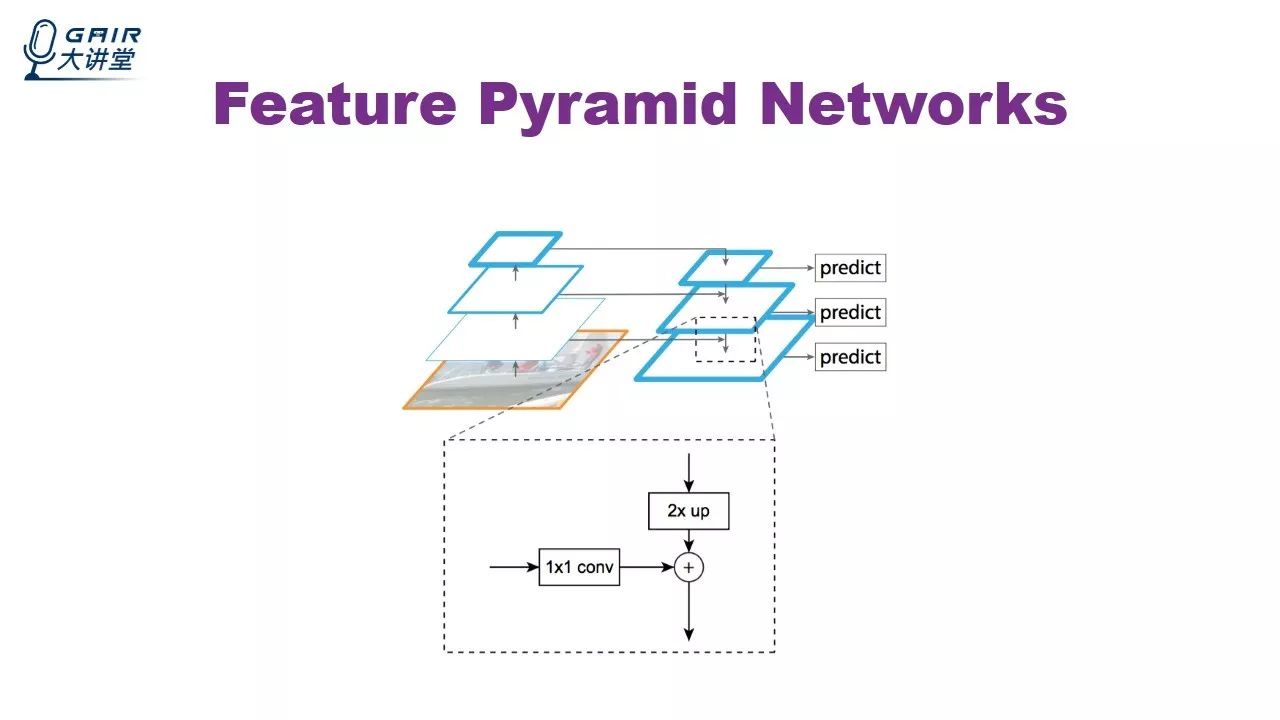 GAIR
大讲堂

Feature Pyramid Networks

predict
predict
predict

2x up
1x1 conv
+